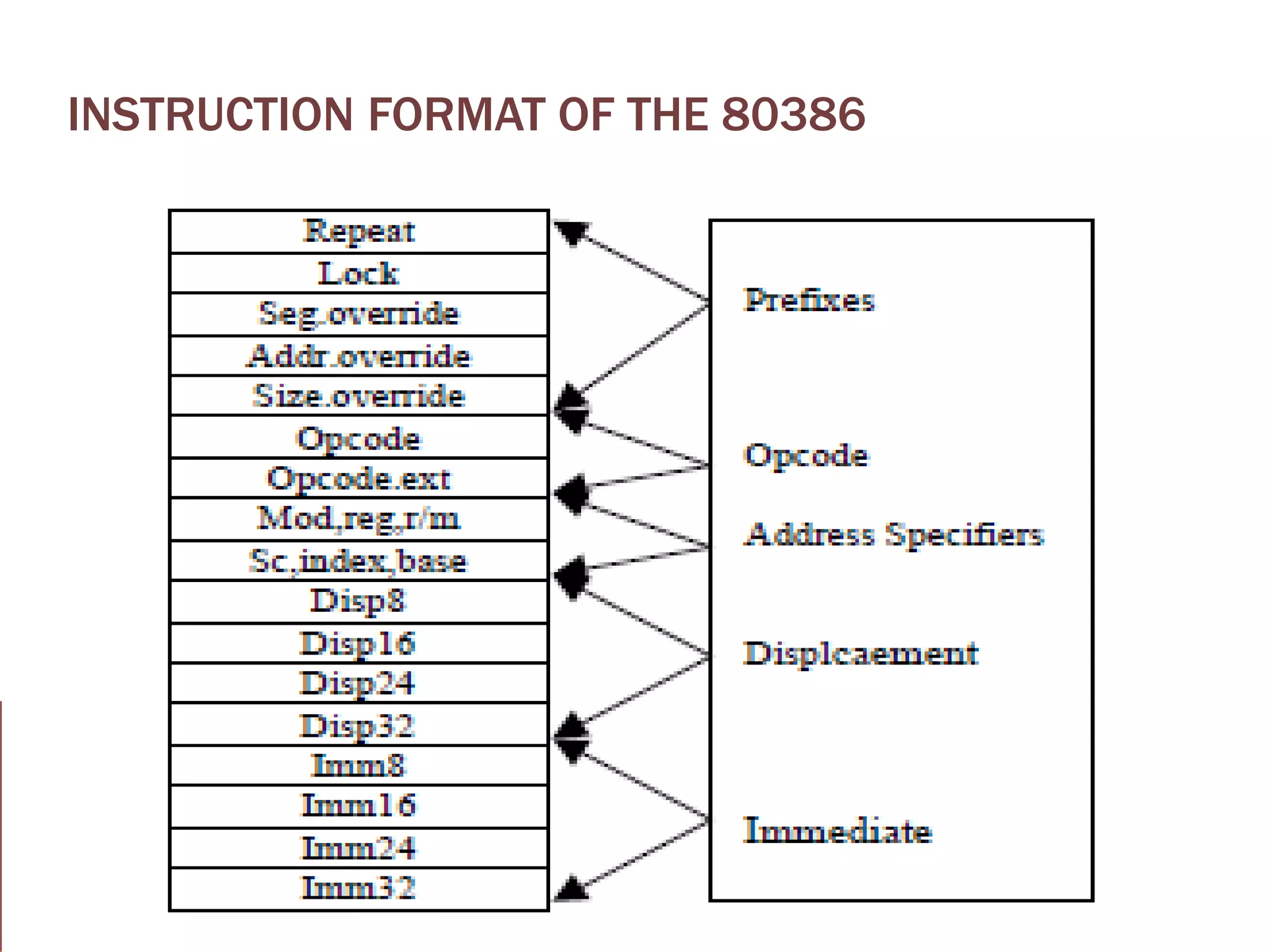 INSTRUCTION FORMAT OF THE 80386

Repeat
Lock
Seg.override
Addr.override
Size.override
Opcode
Opcode.ext
Mod,reg,r/m
Sc,index,base
Disp8
Disp16
Disp24
Disp32
Imm8
Imm16
Imm24
Imm32

Prefixes

Opcode

Address Specifiers

Displcaement

Immediate